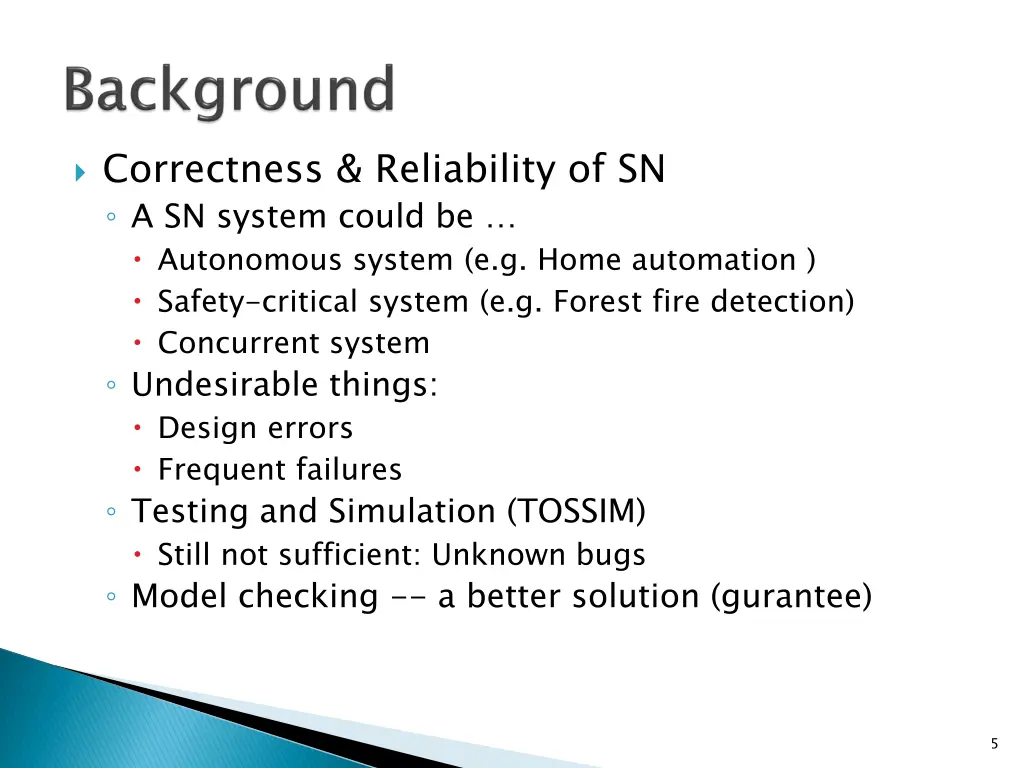 Background

Correctness & Reliability of SN
A SN system could be …
Autonomous system (e.g. Home automation )
Safety-critical system (e.g. Forest fire detection)
Concurrent system
Undesirable things:
Design errors
Frequent failures
Testing and Simulation (TOSSIM)
Still not sufficient: Unknown bugs
Model checking -- a better solution (gurantee)

5